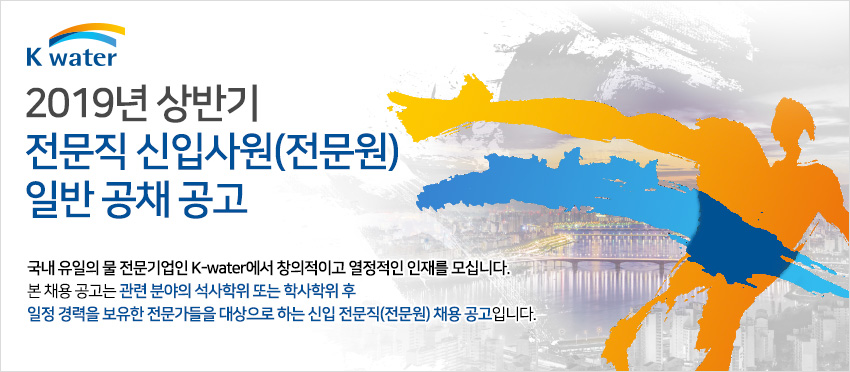 K water

2019년 상반기
전문직 신입사원(전문원)
일반 공채 공고

국내 유일의 물 전문기업인 K-water에서 창의적이고 열정적인 인재를 모십니다.
본 채용 공고는 관련 분야의 석사학위 또는 학사학위 후
일정 경력을 보유한 전문가들을 대상으로 하는 신입 전문직(전문원) 채용 공고입니다.